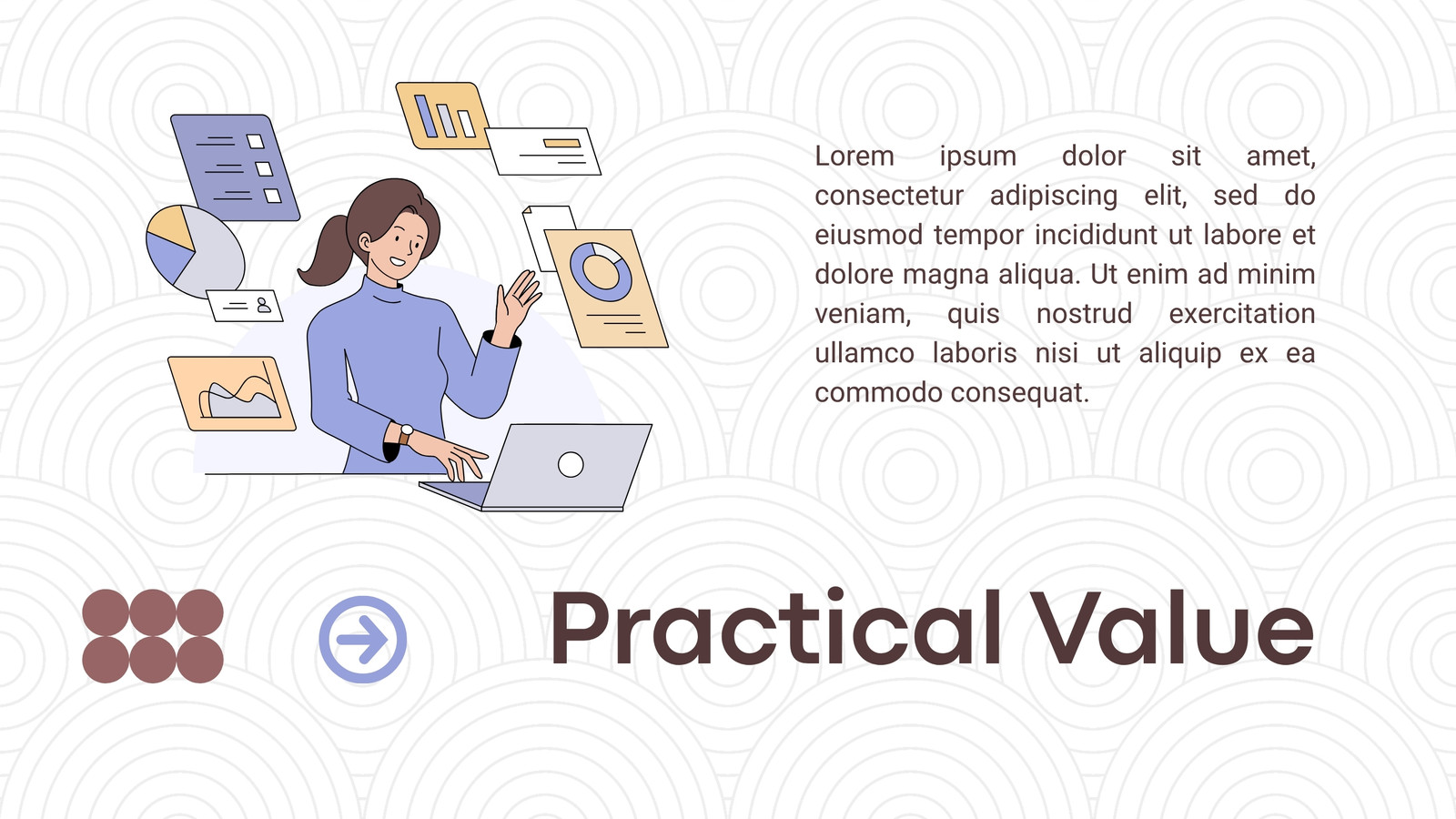 Lorem ipsum dolor sit amet, consectetur adipiscing elit, sed do eiusmod tempor incididunt ut labore et dolore magna aliqua. Ut enim ad minim veniam, quis nostrud exercitation ullamco laboris nisi ut aliquip ex ea commodo consequat.

Practical Value